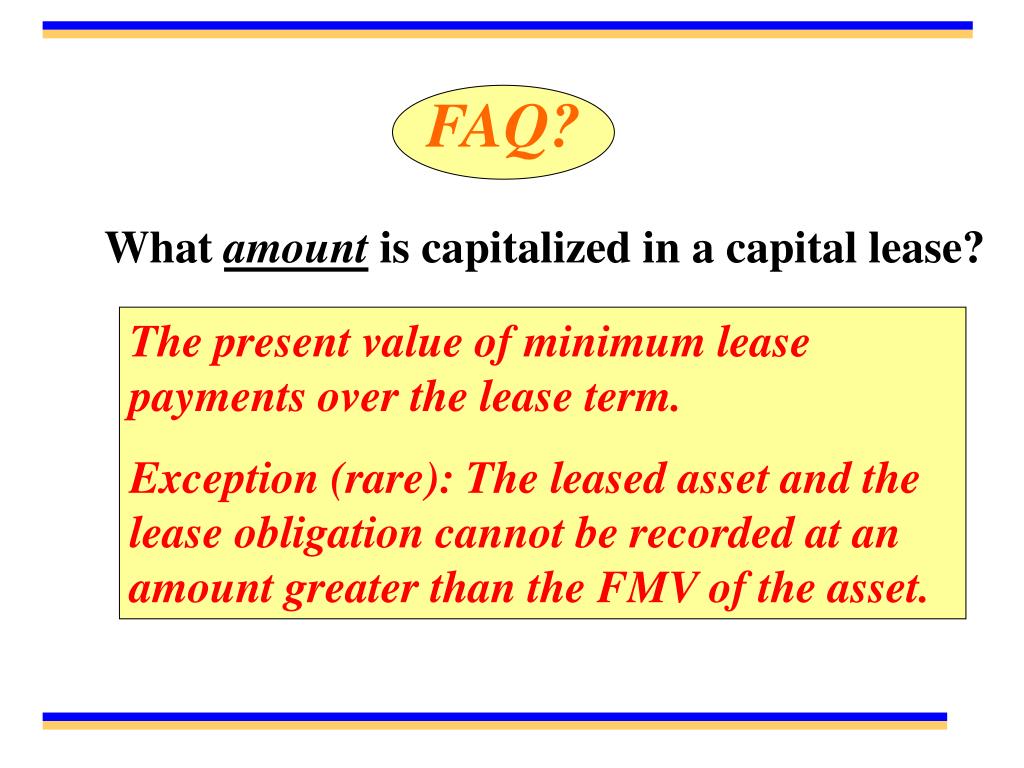 FAQ?

What amount is capitalized in a capital lease?

The present value of minimum lease payments over the lease term.

Exception (rare): The leased asset and the lease obligation cannot be recorded at an amount greater than the FMV of the asset.